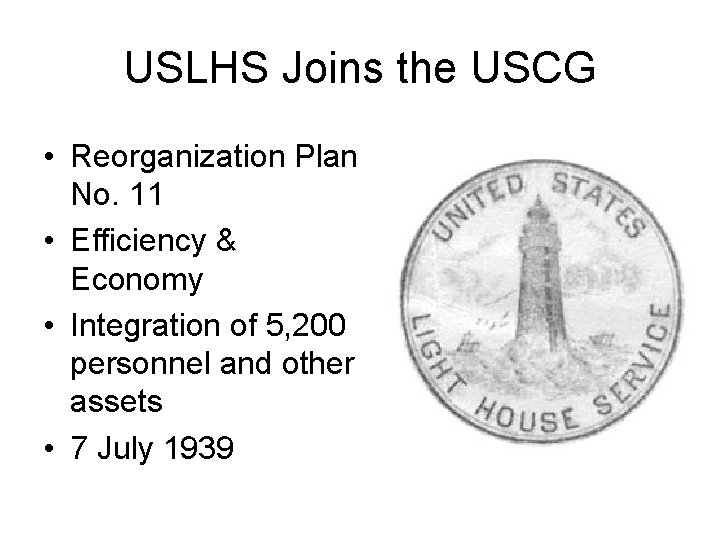 USLHS Joins the USCG

• Reorganization Plan No. 11
• Efficiency & Economy
• Integration of 5,200 personnel and other assets
• 7 July 1939

UNITED STATES
LIGHT HOUSE SERVICE